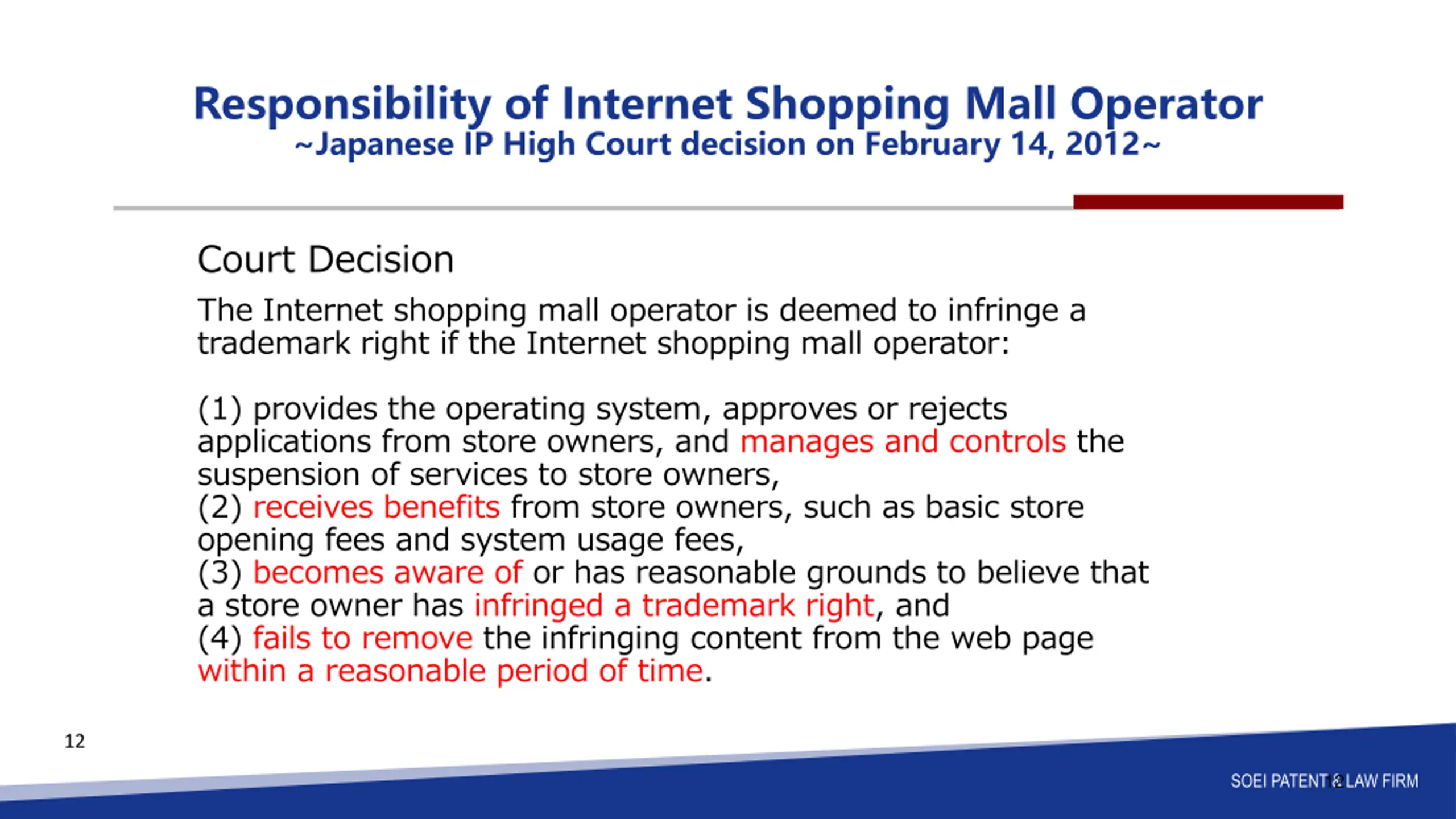 Responsibility of Internet Shopping Mall Operator
~Japanese IP High Court decision on February 14, 2012~

Court Decision

The Internet shopping mall operator is deemed to infringe a trademark right if the Internet shopping mall operator:

(1) provides the operating system, approves or rejects applications from store owners, and manages and controls the suspension of services to store owners,
(2) receives benefits from store owners, such as basic store opening fees and system usage fees,
(3) becomes aware of or has reasonable grounds to believe that a store owner has infringed a trademark right, and
(4) fails to remove the infringing content from the web page within a reasonable period of time.

12

SOEI PATENT & LAW FIRM